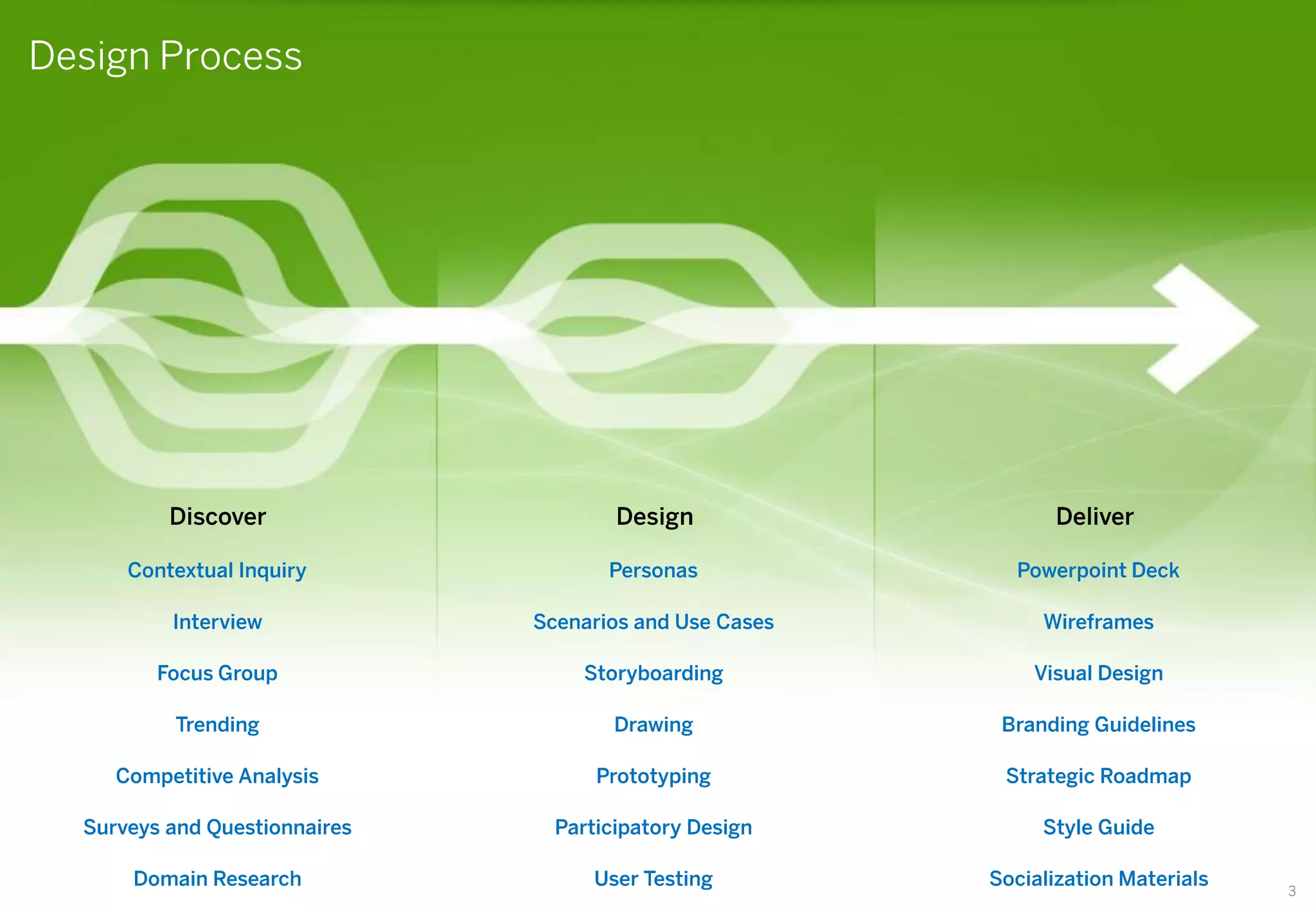 Design Process

Discover

Contextual Inquiry

Interview

Focus Group

Trending

Competitive Analysis

Surveys and Questionnaires

Domain Research

Design

Personas

Scenarios and Use Cases

Storyboarding

Drawing

Prototyping

Participatory Design

User Testing

Deliver

Powerpoint Deck

Wireframes

Visual Design

Branding Guidelines

Strategic Roadmap

Style Guide

Socialization Materials

3